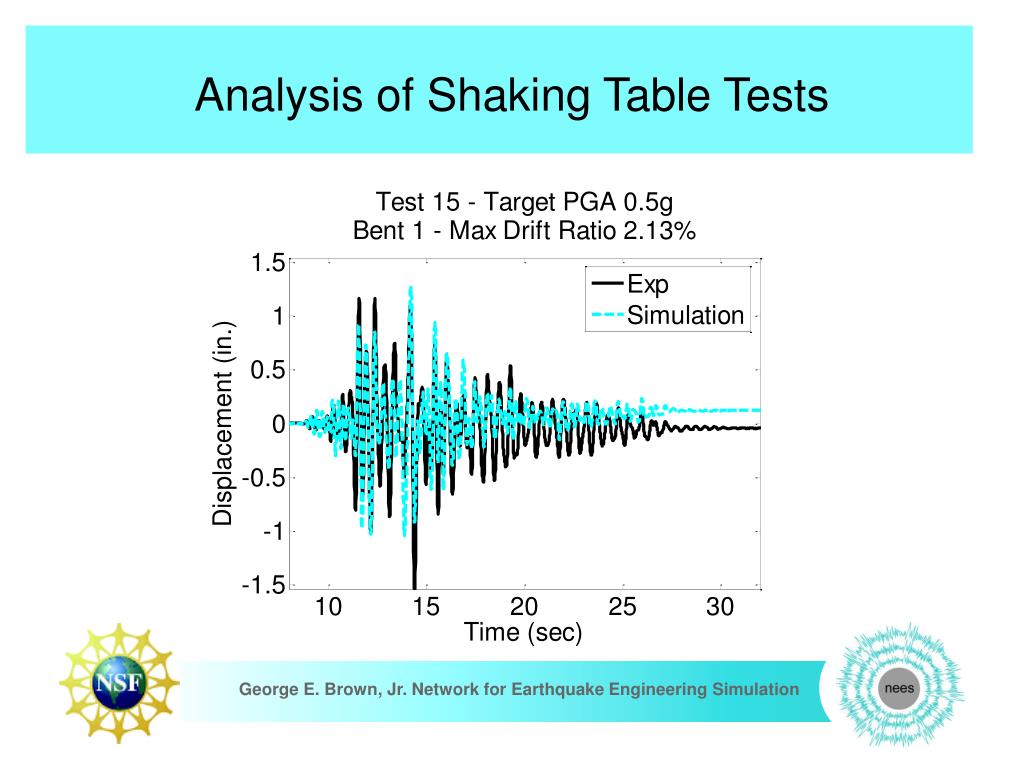 Analysis of Shaking Table Tests

Test 15 - Target PGA 0.5g
Bent 1 - Max Drift Ratio 2.13%

Exp
Simulation

Displacement (in.)

1.5
1
0.5
0
-0.5
-1
-1.5

10
15
20
25
30

Time (sec)

NSF

George E. Brown, Jr. Network for Earthquake Engineering Simulation

nees